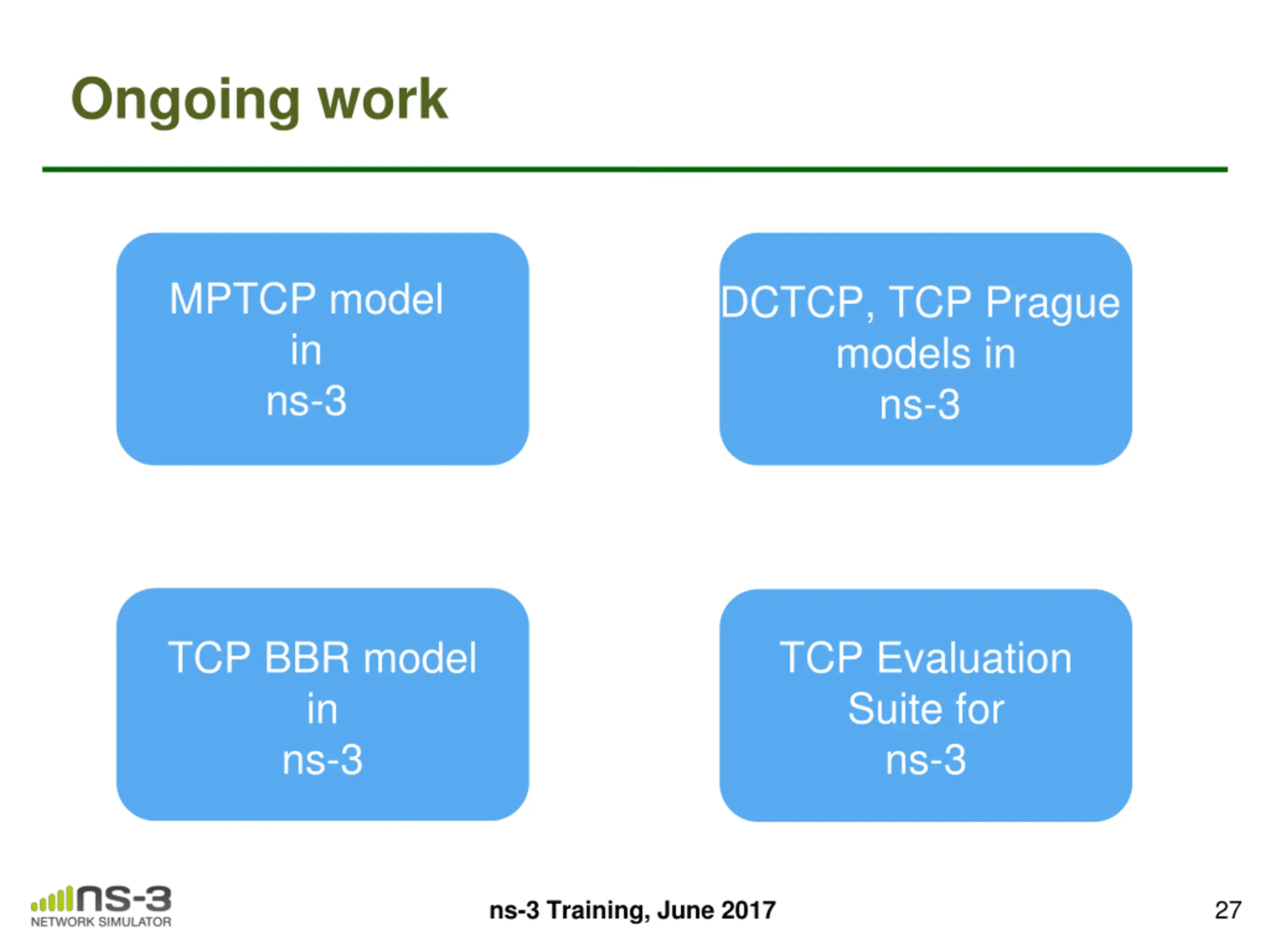 Ongoing work

MPTCP model in ns-3

DCTCP, TCP Prague models in ns-3

TCP BBR model in ns-3

TCP Evaluation Suite for ns-3

ns-3
NETWORK SIMULATOR

ns-3 Training, June 2017

27